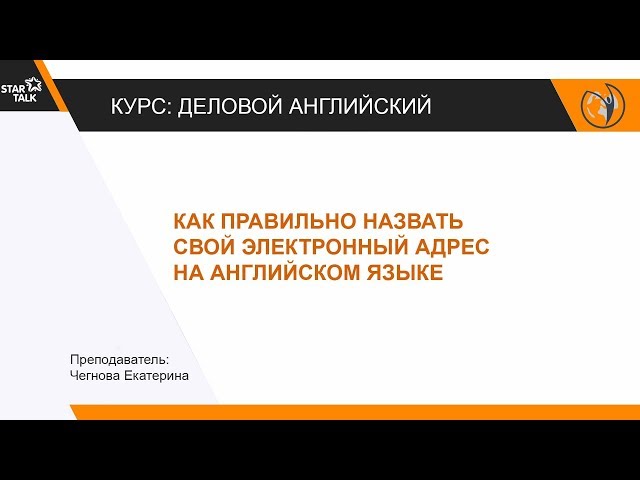 STAR TALK

КУРС: ДЕЛОВОЙ АНГЛИЙСКИЙ

КАК ПРАВИЛЬНО НАЗВАТЬ СВОЙ ЭЛЕКТРОННЫЙ АДРЕС НА АНГЛИЙСКОМ ЯЗЫКЕ

Преподаватель:
Чегнова Екатерина